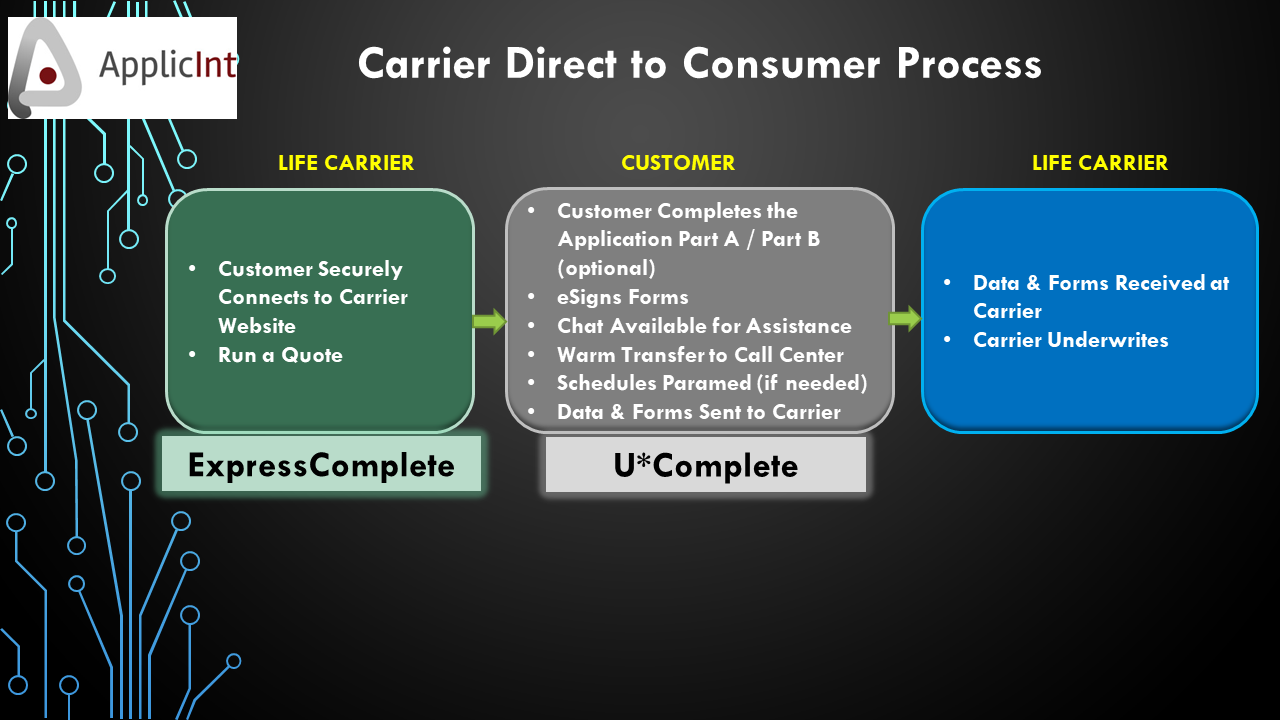 ApplicInt

Carrier Direct to Consumer Process

LIFE CARRIER

- Customer Securely Connects to Carrier Website
- Run a Quote

ExpressComplete

CUSTOMER

- Customer Completes the Application Part A / Part B (optional)
- eSigns Forms
- Chat Available for Assistance
- Warm Transfer to Call Center
- Schedules Paramed (if needed)
- Data & Forms Sent to Carrier

U*Complete

LIFE CARRIER

- Data & Forms Received at Carrier
- Carrier Underwrites